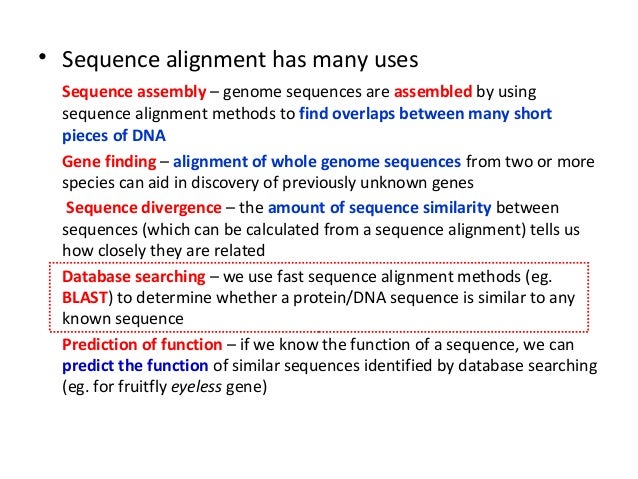 • Sequence alignment has many uses

Sequence assembly – genome sequences are assembled by using sequence alignment methods to find overlaps between many short pieces of DNA

Gene finding – alignment of whole genome sequences from two or more species can aid in discovery of previously unknown genes

Sequence divergence – the amount of sequence similarity between sequences (which can be calculated from a sequence alignment) tells us how closely they are related

Database searching – we use fast sequence alignment methods (eg. BLAST) to determine whether a protein/DNA sequence is similar to any known sequence

Prediction of function – if we know the function of a sequence, we can predict the function of similar sequences identified by database searching (eg. for fruitfly eyeless gene)